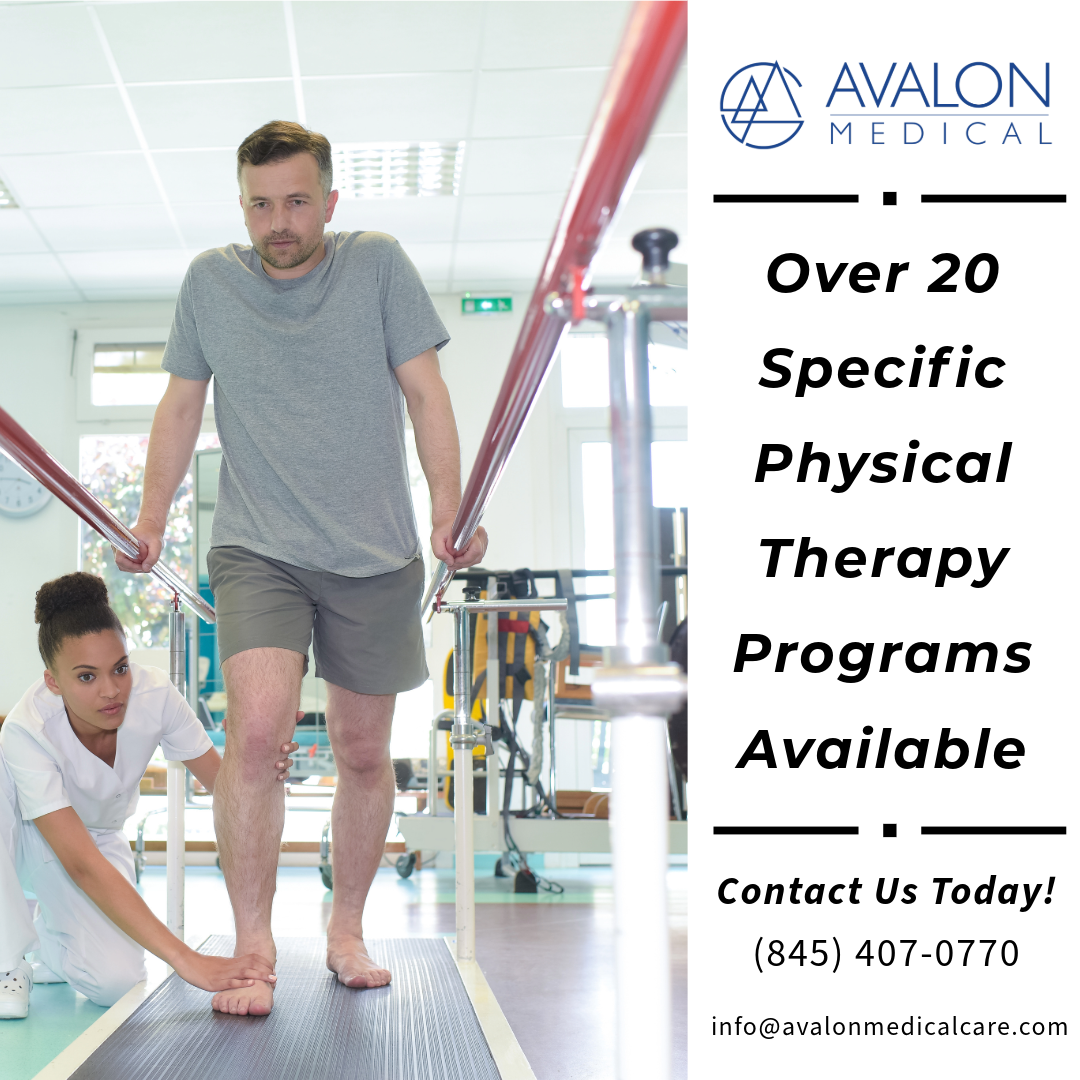 AVALON
MEDICAL

Over 20 Specific Physical Therapy Programs Available

Contact Us Today!
(845) 407-0770

info@avalonmedicalcare.com